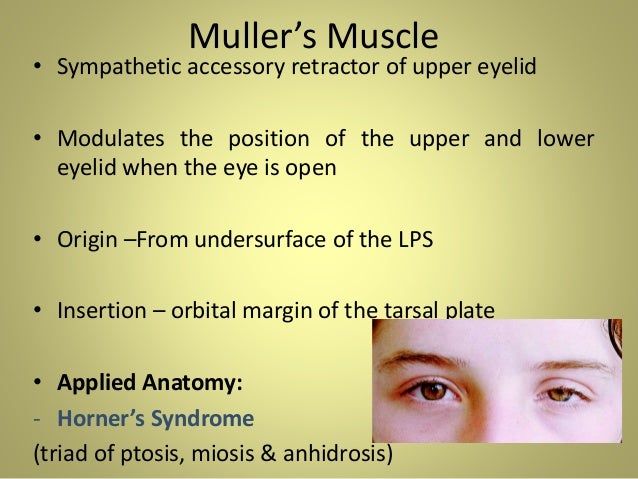 Muller's Muscle

• Sympathetic accessory retractor of upper eyelid

• Modulates the position of the upper and lower eyelid when the eye is open

• Origin –From undersurface of the LPS

• Insertion – orbital margin of the tarsal plate

• **Applied Anatomy:**

- **Horner's Syndrome**

(triad of ptosis, miosis & anhidrosis)